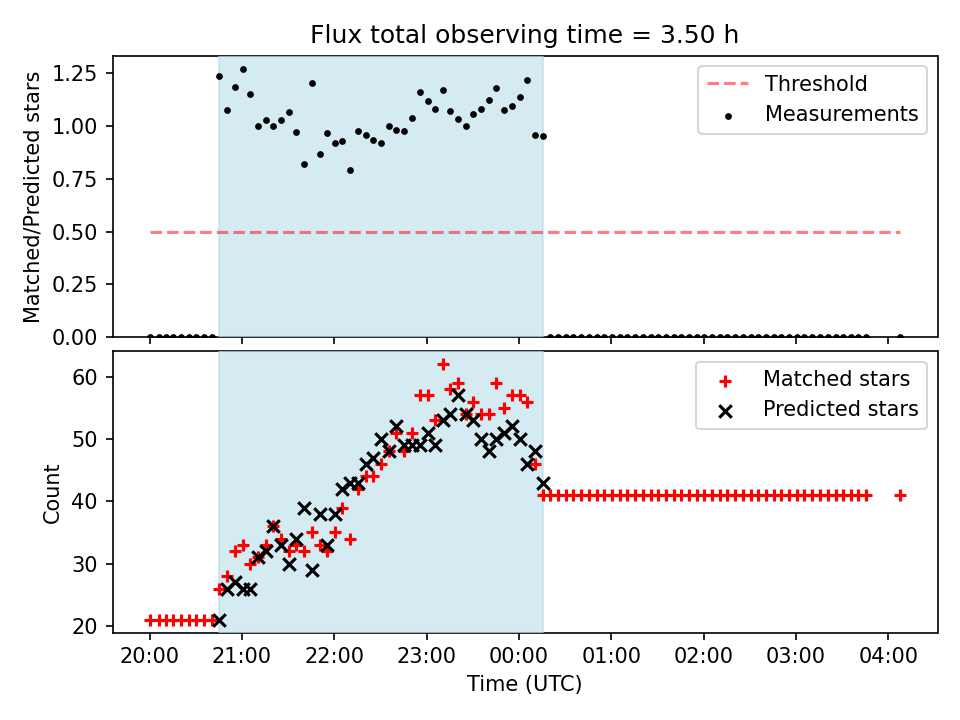 Flux total observing time = 3.50 h

Matched/Predicted stars

1.25
1.00
0.75
0.50
0.25
0.00

Threshold
Measurements

Count

60
50
40
30
20

Matched stars
Predicted stars

20:00 21:00 22:00 23:00 00:00 01:00 02:00 03:00 04:00

Time (UTC)